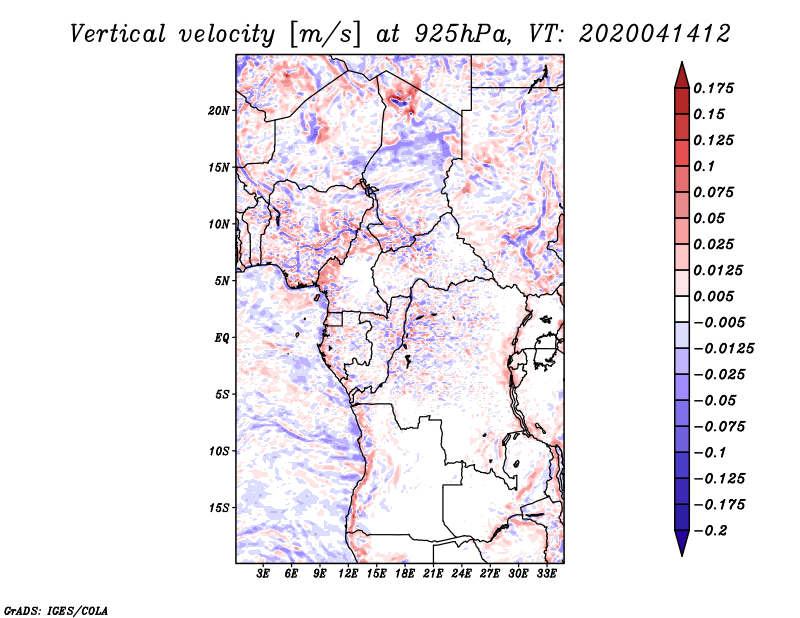 Vertical velocity [m/s] at 925hPa, VT: 2020041412

20N
15N
10N
5N
EQ
5S
10S
15S

3E 6E 9E 12E 15E 18E 21E 24E 27E 30E 33E

0.175
0.15
0.125
0.1
0.075
0.05
0.025
0.0125
0.005
−0.005
−0.0125
−0.025
−0.05
−0.075
−0.1
−0.125
−0.175
−0.2

GrADS: IGES/COLA